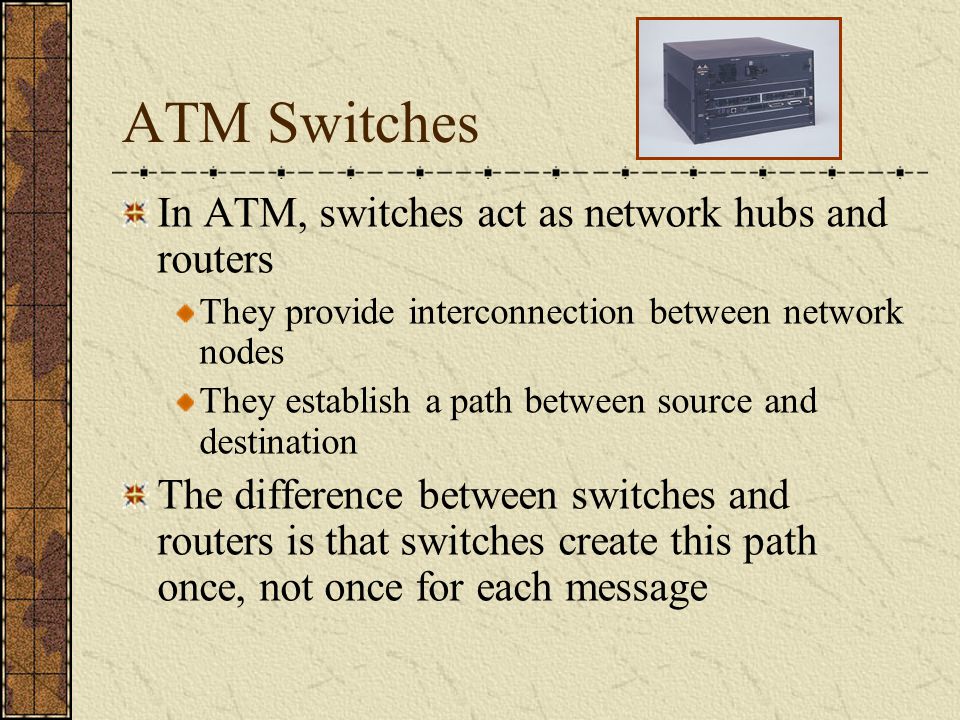 ATM Switches

In ATM, switches act as network hubs and routers

They provide interconnection between network nodes

They establish a path between source and destination

The difference between switches and routers is that switches create this path once, not once for each message